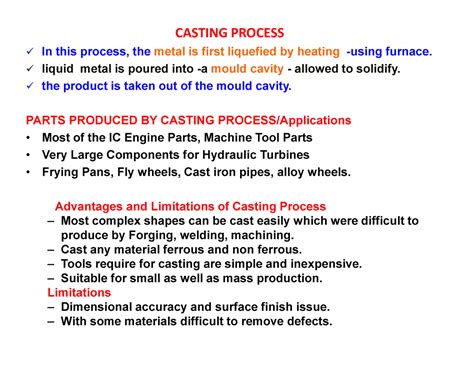 CASTING PROCESS

✓ In this process, the metal is first liquefied by heating -using furnace.
✓ liquid metal is poured into -a mould cavity - allowed to solidify.
✓ the product is taken out of the mould cavity.

PARTS PRODUCED BY CASTING PROCESS/Applications

• Most of the IC Engine Parts, Machine Tool Parts
• Very Large Components for Hydraulic Turbines
• Frying Pans, Fly wheels, Cast iron pipes, alloy wheels.

Advantages and Limitations of Casting Process

– Most complex shapes can be cast easily which were difficult to produce by Forging, welding, machining.
– Cast any material ferrous and non ferrous.
– Tools require for casting are simple and inexpensive.
– Suitable for small as well as mass production.

Limitations

– Dimensional accuracy and surface finish issue.
– With some materials difficult to remove defects.